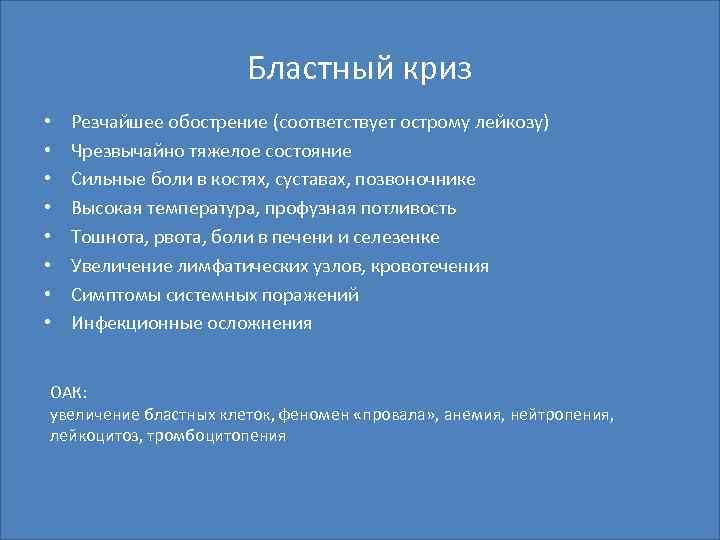 Бластный криз

• Резчайшее обострение (соответствует острому лейкозу)
• Чрезвычайно тяжелое состояние
• Сильные боли в костях, суставах, позвоночнике
• Высокая температура, профузная потливость
• Тошнота, рвота, боли в печени и селезенке
• Увеличение лимфатических узлов, кровотечения
• Симптомы системных поражений
• Инфекционные осложнения

ОАК:
увеличение бластных клеток, феномен «провала», анемия, нейтропения, лейкоцитоз, тромбоцитопения